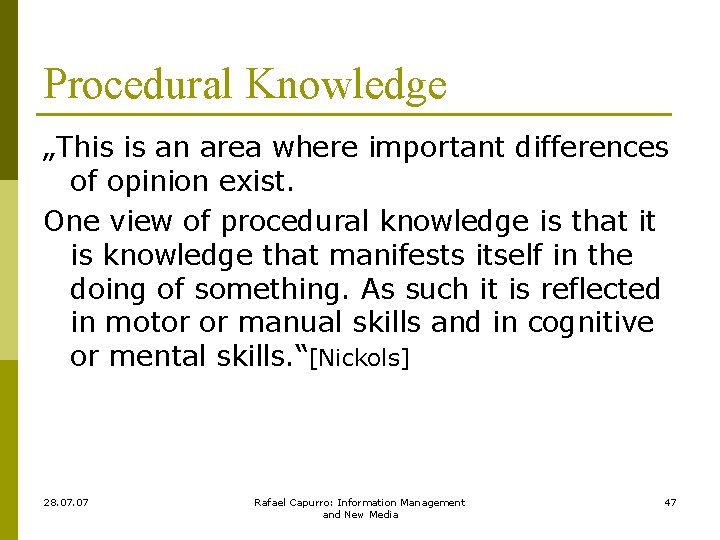 Procedural Knowledge

„This is an area where important differences of opinion exist.

One view of procedural knowledge is that it is knowledge that manifests itself in the doing of something. As such it is reflected in motor or manual skills and in cognitive or mental skills.“[Nickols]

28.07.07

Rafael Capurro: Information Management and New Media

47